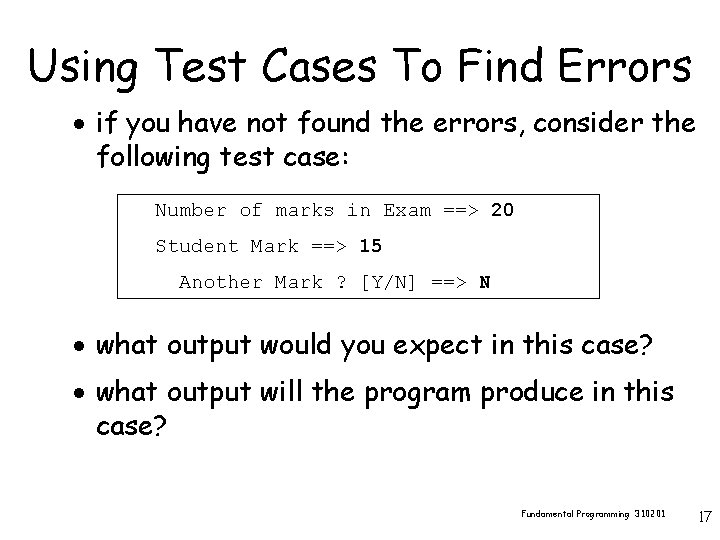 Using Test Cases To Find Errors

• if you have not found the errors, consider the following test case:

Number of marks in Exam ==> 20

Student Mark ==> 15

Another Mark ? [Y/N] ==> N

• what output would you expect in this case?

• what output will the program produce in this case?

Fundamental Programming 310201

17